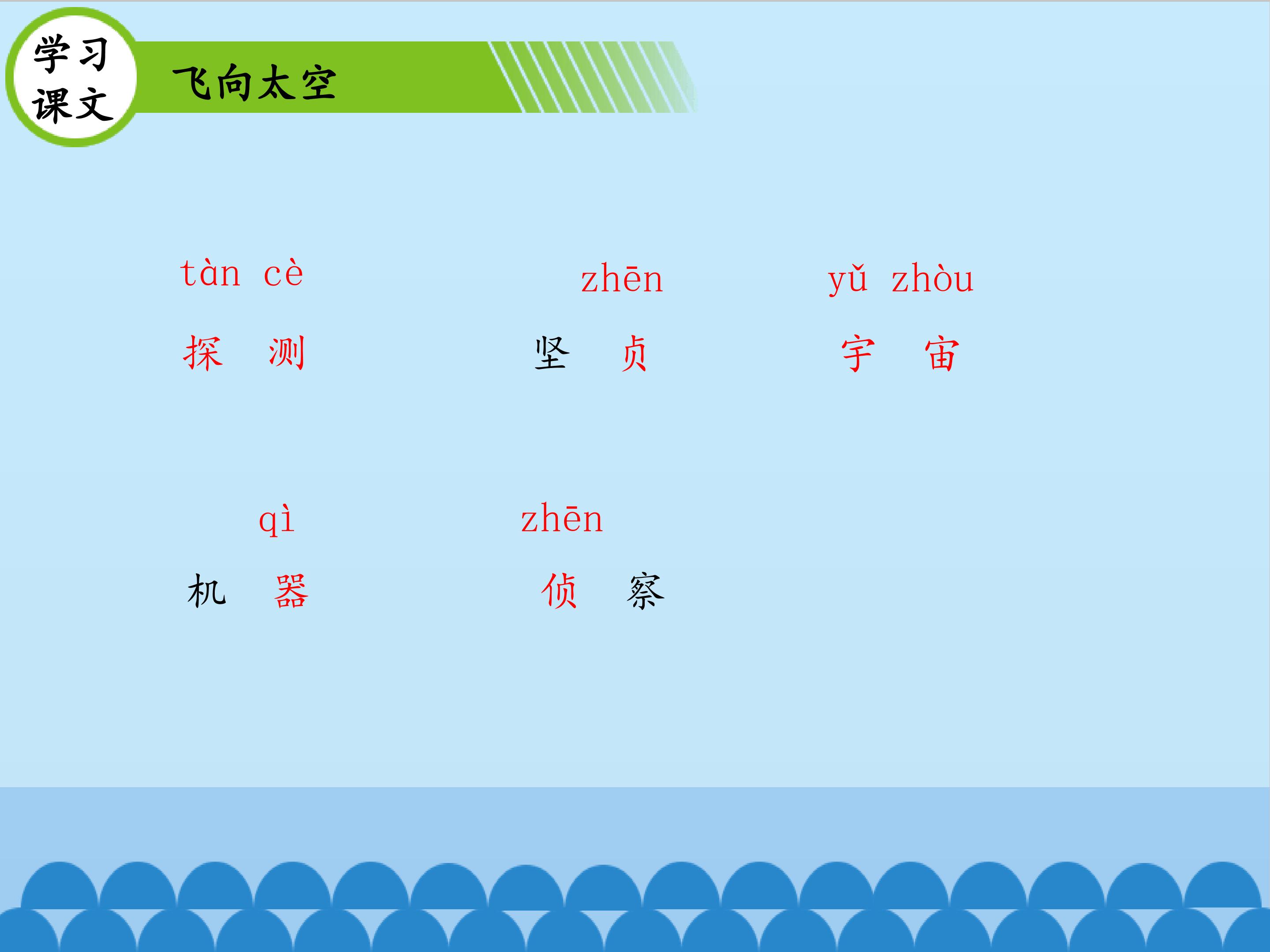 学习课文

飞向太空

tàn cè
探 测

zhēn
坚 贞

yǔ zhòu
宇 宙

qì
机 器

zhēn
侦 察